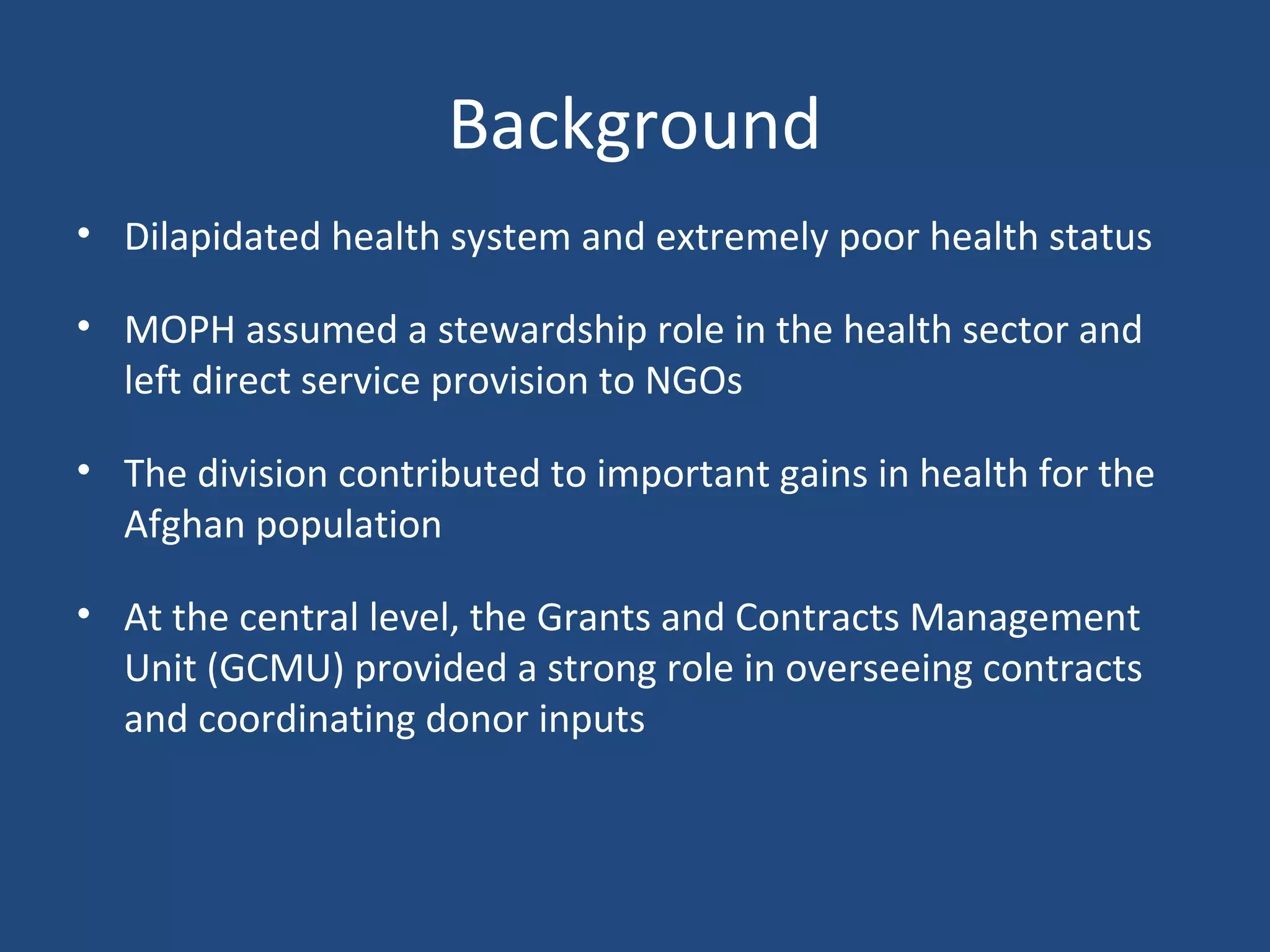 Background

• Dilapidated health system and extremely poor health status

• MOPH assumed a stewardship role in the health sector and left direct service provision to NGOs

• The division contributed to important gains in health for the Afghan population

• At the central level, the Grants and Contracts Management Unit (GCMU) provided a strong role in overseeing contracts and coordinating donor inputs